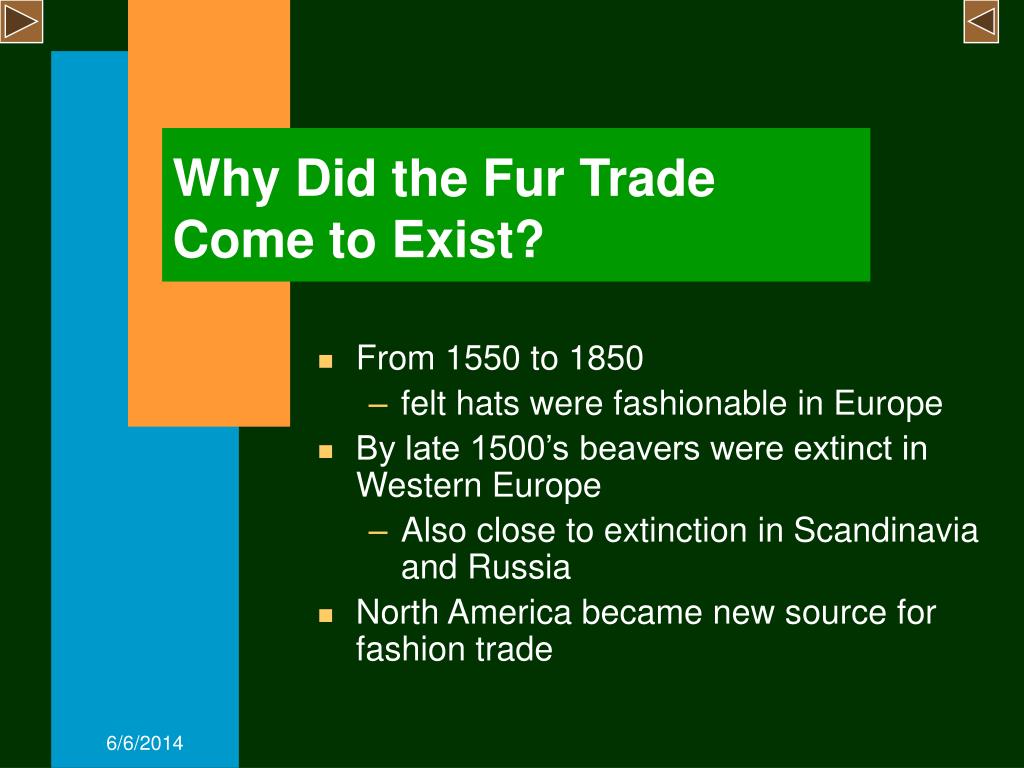 Why Did the Fur Trade Come to Exist?

- From 1550 to 1850
  – felt hats were fashionable in Europe
- By late 1500’s beavers were extinct in Western Europe
  – Also close to extinction in Scandinavia and Russia
- North America became new source for fashion trade

6/6/2014